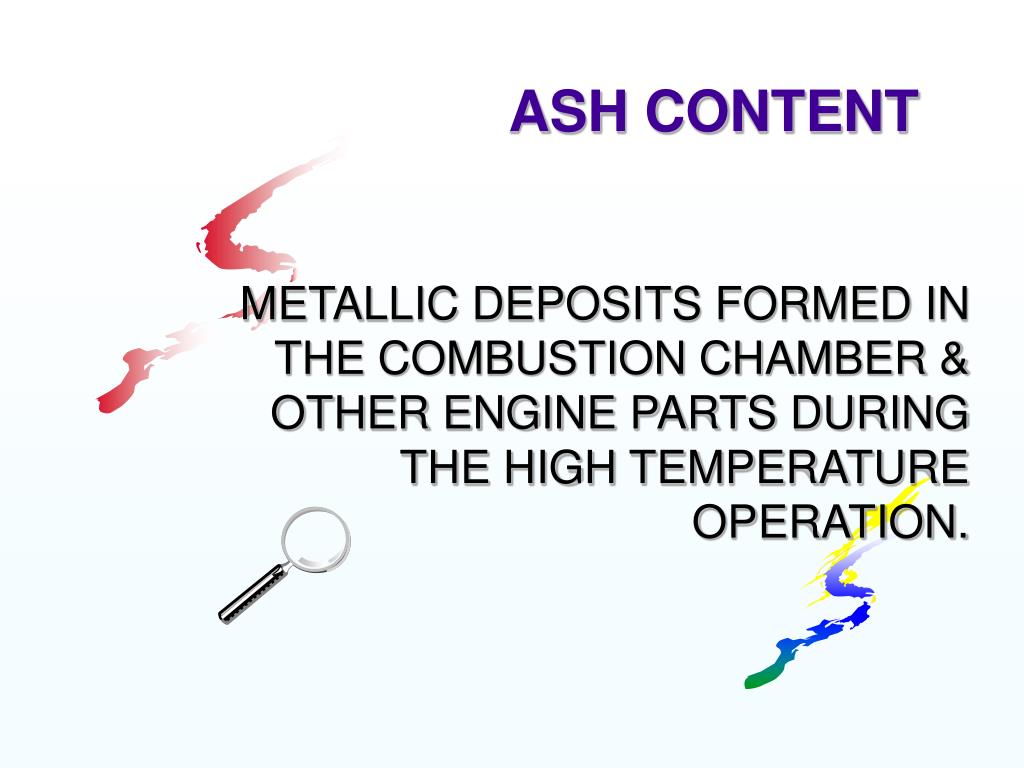 ASH CONTENT

METALLIC DEPOSITS FORMED IN THE COMBUSTION CHAMBER & OTHER ENGINE PARTS DURING THE HIGH TEMPERATURE OPERATION.